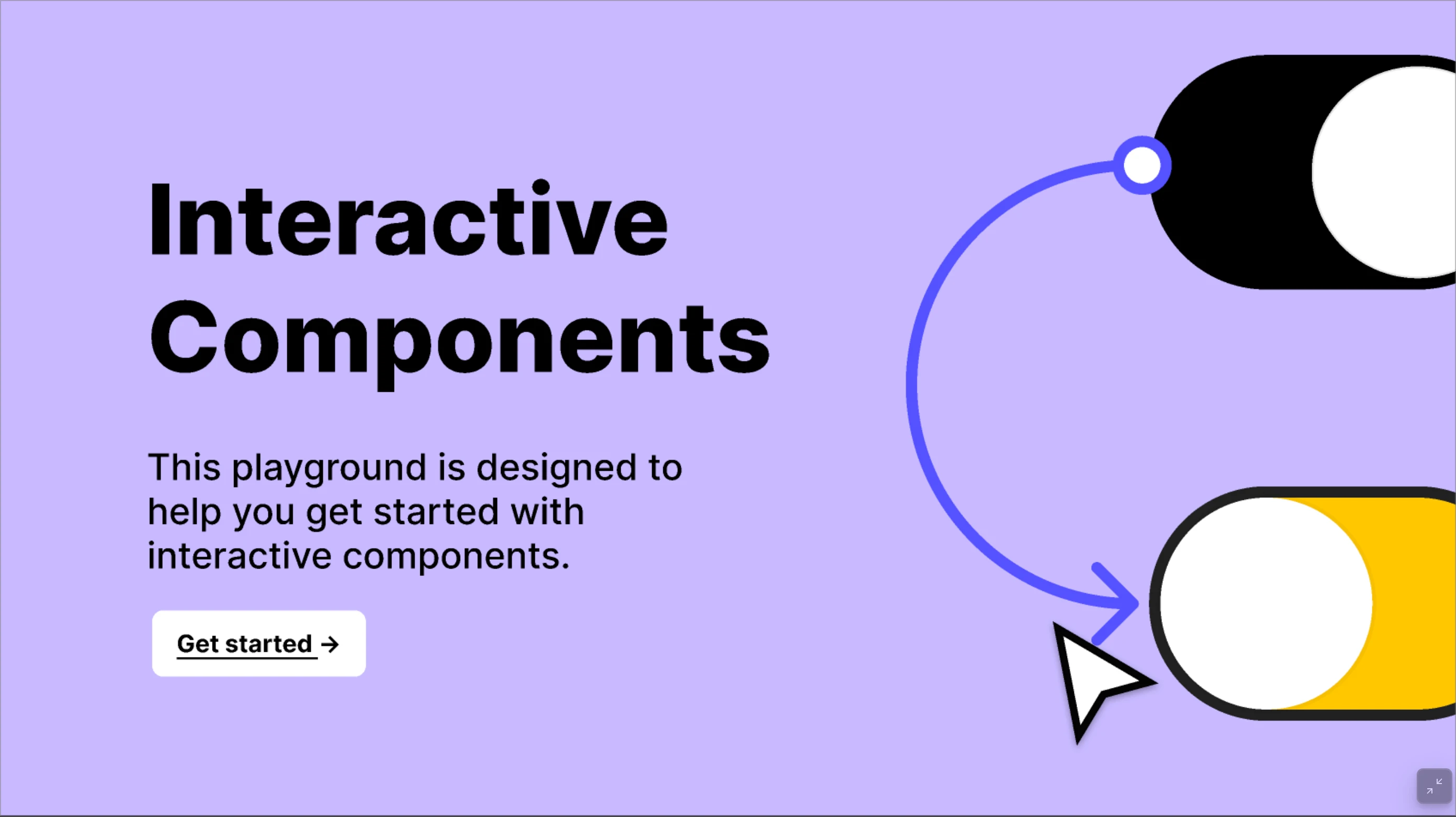 Interactive Components

This playground is designed to help you get started with interactive components.

Get started →